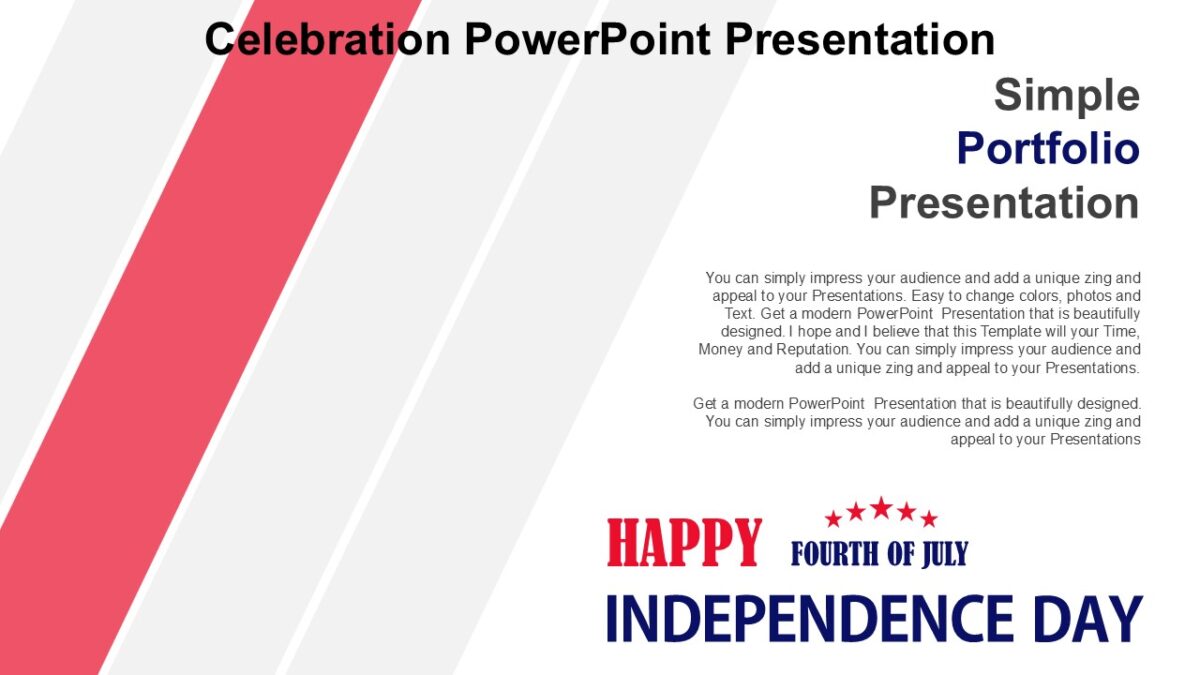 Celebration PowerPoint Presentation

Simple
Portfolio
Presentation

You can simply impress your audience and add a unique zing and appeal to your Presentations. Easy to change colors, photos and Text. Get a modern PowerPoint Presentation that is beautifully designed. I hope and I believe that this Template will your Time, Money and Reputation. You can simply impress your audience and add a unique zing and appeal to your Presentations.

Get a modern PowerPoint Presentation that is beautifully designed. You can simply impress your audience and add a unique zing and appeal to your Presentations

HAPPY FOURTH OF JULY
INDEPENDENCE DAY